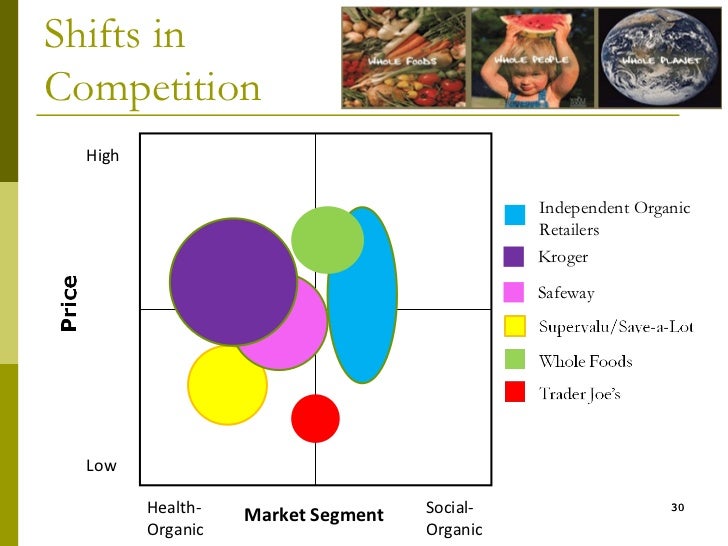 Shifts in Competition

WHOLE FOODS
WHOLE PEOPLE
WHOLE PLANET

High

Price

Low

Health-Organic

Market Segment

Social-Organic

Independent Organic Retailers
Kroger
Safeway
Supervalu/Save-a-Lot
Whole Foods
Trader Joe's

30